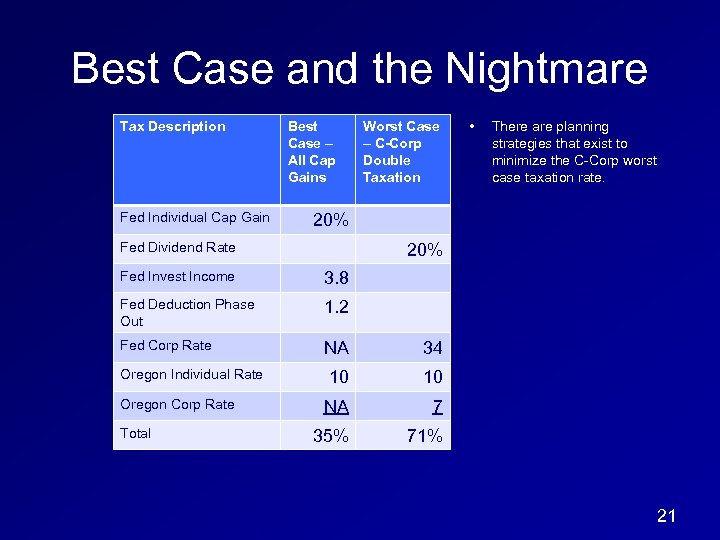 Best Case and the Nightmare

| Tax Description | Best Case – All Cap Gains | Worst Case – C-Corp Double Taxation |
|---|---|---|
| Fed Individual Cap Gain | 20% | |
| Fed Dividend Rate | | 20% |
| Fed Invest Income | 3.8 | |
| Fed Deduction Phase Out | 1.2 | |
| Fed Corp Rate | NA | 34 |
| Oregon Individual Rate | 10 | 10 |
| Oregon Corp Rate | NA | 7 |
| Total | 35% | 71% |

• There are planning strategies that exist to minimize the C-Corp worst case taxation rate.

21